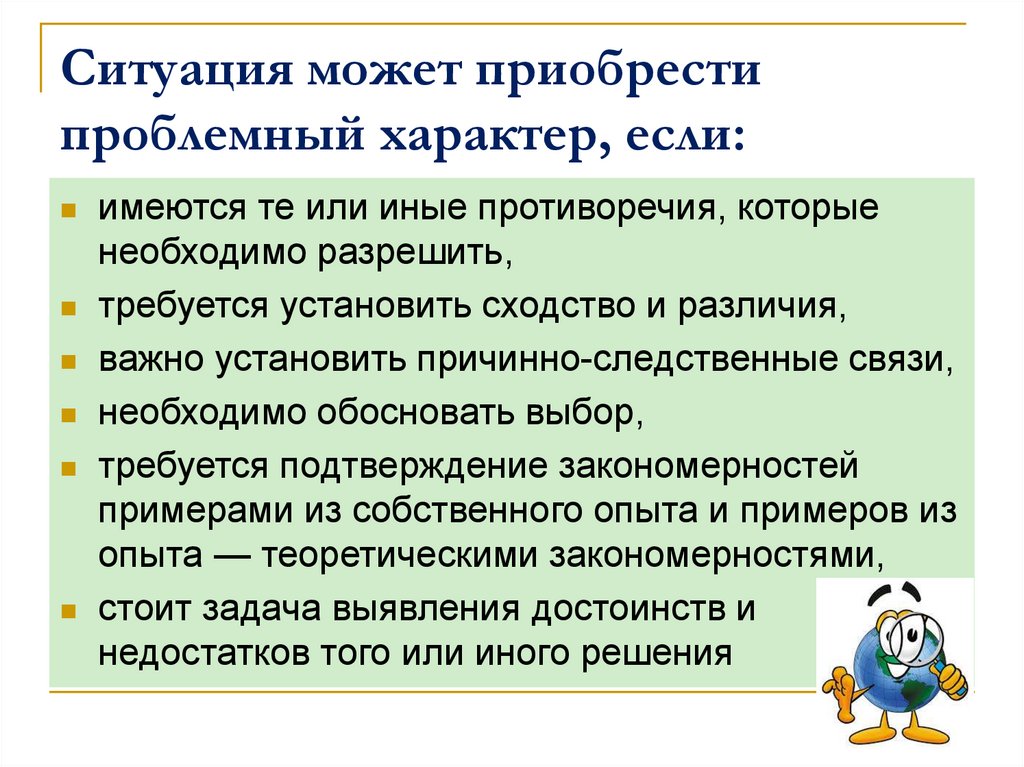 Ситуация может приобрести проблемный характер, если:

- имеются те или иные противоречия, которые необходимо разрешить,
- требуется установить сходство и различия,
- важно установить причинно-следственные связи,
- необходимо обосновать выбор,
- требуется подтверждение закономерностей примерами из собственного опыта и примеров из опыта — теоретическими закономерностями,
- стоит задача выявления достоинств и недостатков того или иного решения